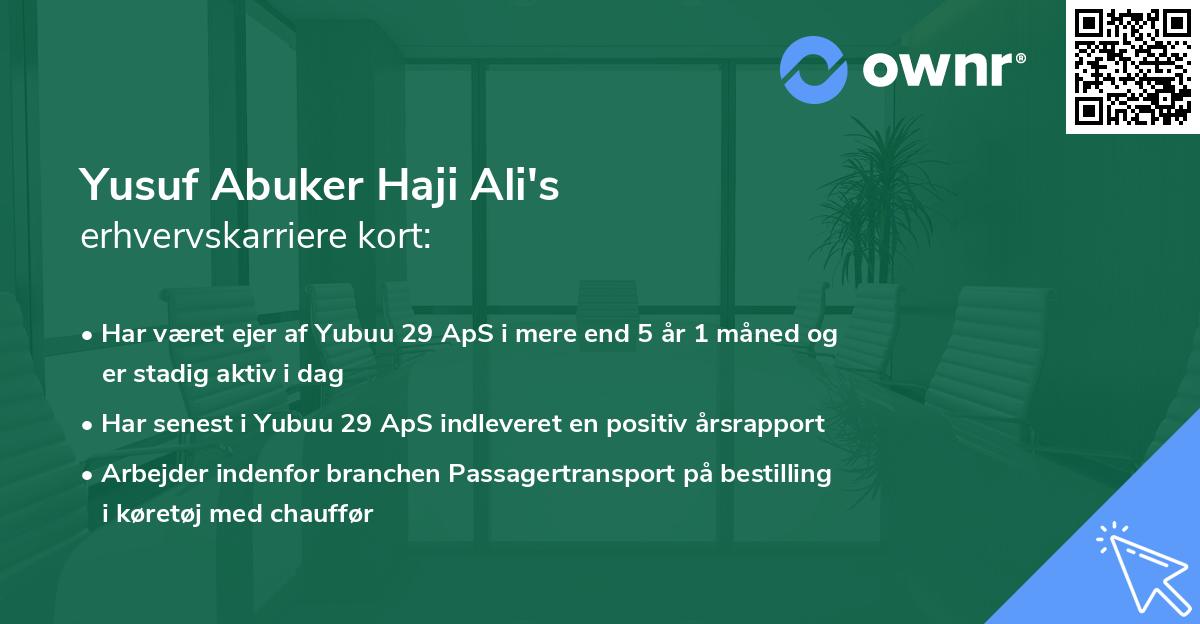 ownr®

Yusuf Abuker Haji Ali's
erhvervskarriere kort:

• Har været ejer af Yubuu 29 ApS i mere end 5 år 1 måned og er stadig aktiv i dag
• Har senest i Yubuu 29 ApS indleveret en positiv årsrapport
• Arbejder indenfor branchen Passagertransport på bestilling i køretøj med chauffør